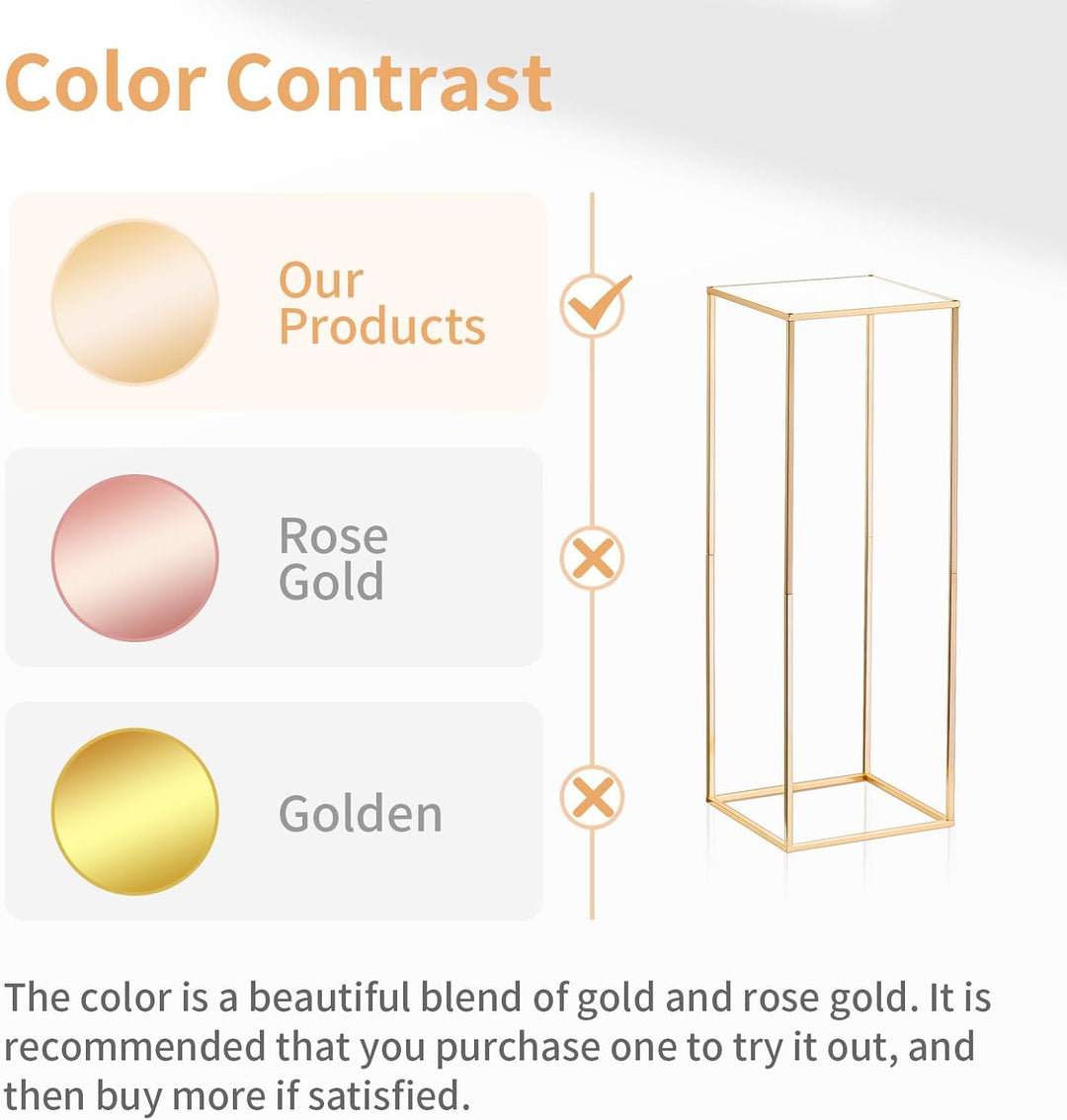 Color Contrast

Our Products

Rose Gold

Golden

The color is a beautiful blend of gold and rose gold. It is recommended that you purchase one to try it out, and then buy more if satisfied.